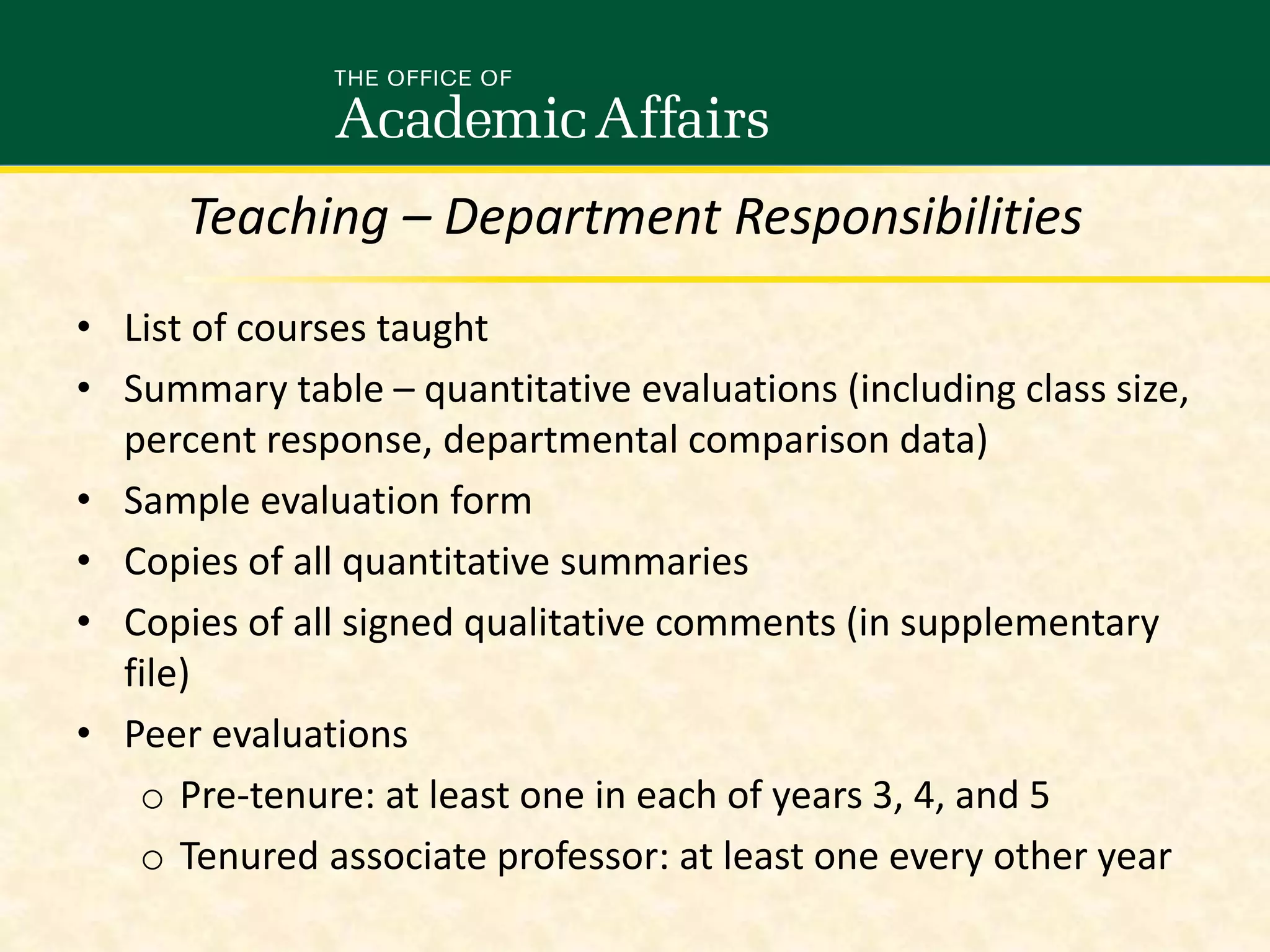 THE OFFICE OF
Academic Affairs

Teaching – Department Responsibilities

• List of courses taught
• Summary table – quantitative evaluations (including class size, percent response, departmental comparison data)
• Sample evaluation form
• Copies of all quantitative summaries
• Copies of all signed qualitative comments (in supplementary file)
• Peer evaluations
 o Pre-tenure: at least one in each of years 3, 4, and 5
 o Tenured associate professor: at least one every other year